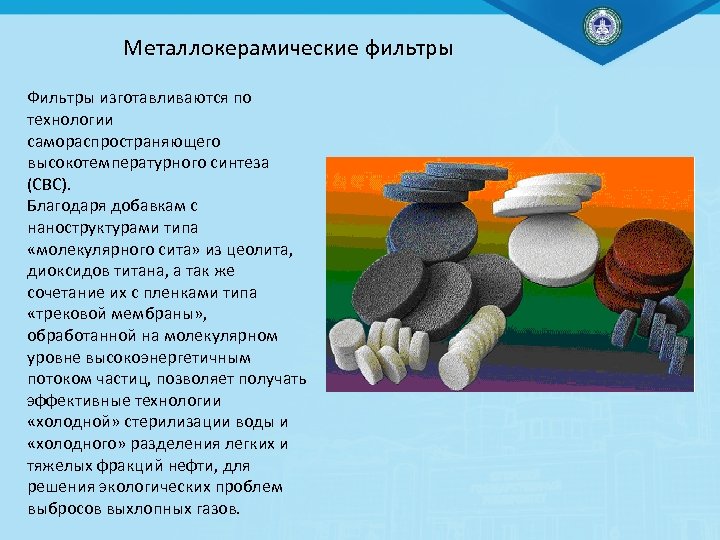 Металлокерамические фильтры

Фильтры изготавливаются по технологии самораспространяющего высокотемпературного синтеза (СВС).
Благодаря добавкам с наноструктурами типа «молекулярного сита» из цеолита, диоксидов титана, а так же сочетание их с пленками типа «трековой мембраны», обработанной на молекулярном уровне высокоэнергетичным потоком частиц, позволяет получать эффективные технологии «холодной» стерилизации воды и «холодного» разделения легких и тяжелых фракций нефти, для решения экологических проблем выбросов выхлопных газов.